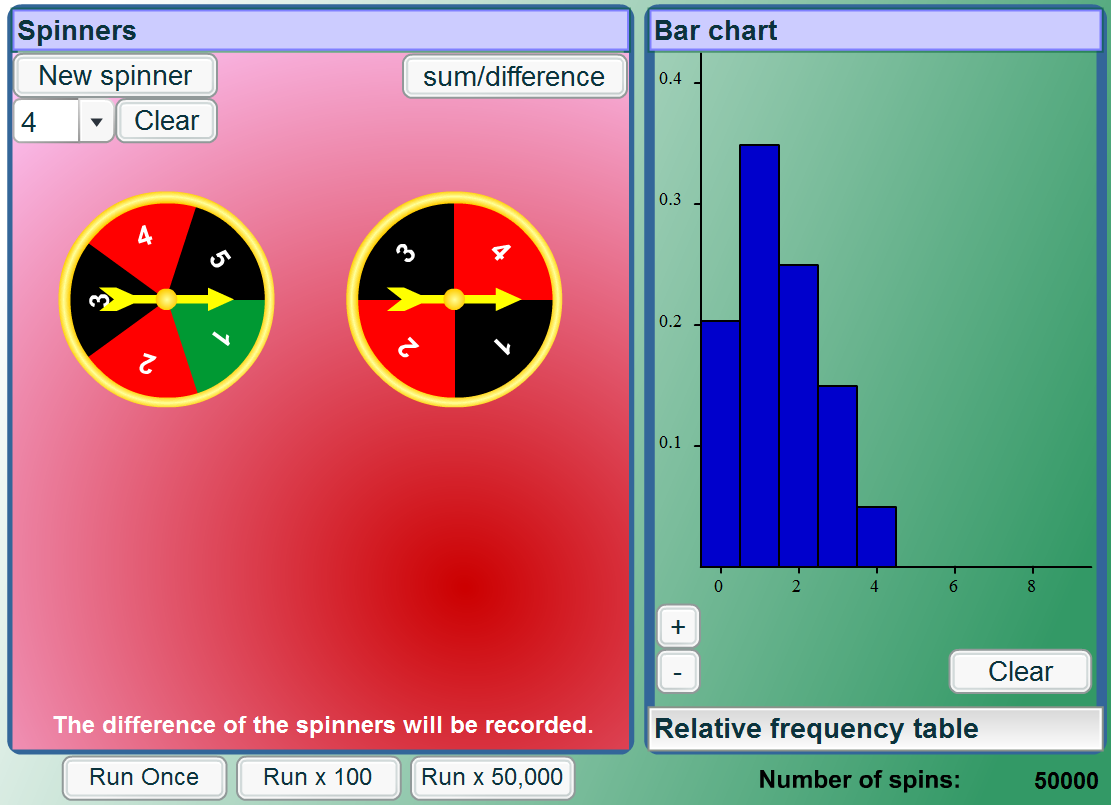 Spinners

New spinner

sum/difference

4

Clear

4
5
3
1
2

3
4
2
1

The difference of the spinners will be recorded.

Run Once
Run x 100
Run x 50,000

Bar chart

0.4
0.3
0.2
0.1

0
2
4
6
8

+
-
Clear

Relative frequency table

Number of spins: 50000